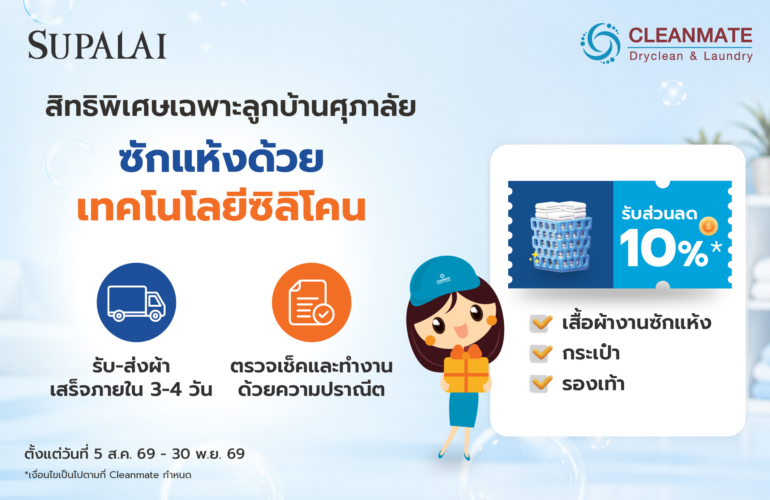 SUPALAI

CLEANMATE
Dryclean & Laundry

สิทธิพิเศษเฉพาะลูกบ้านศุภาลัย

ซักแห้งด้วย
เทคโนโลยีซิลิโคน

รับ-ส่งผ้า
เสร็จภายใน 3-4 วัน

ตรวจเช็คและทำงาน
ด้วยความปราณีต

รับส่วนลด
10%*

เสื้อผ้างานซักแห้ง
กระเป๋า
รองเท้า

ตั้งแต่วันที่ 5 ส.ค. 69 - 30 พ.ย. 69

*เงื่อนไขเป็นไปตามที่ Cleanmate กำหนด